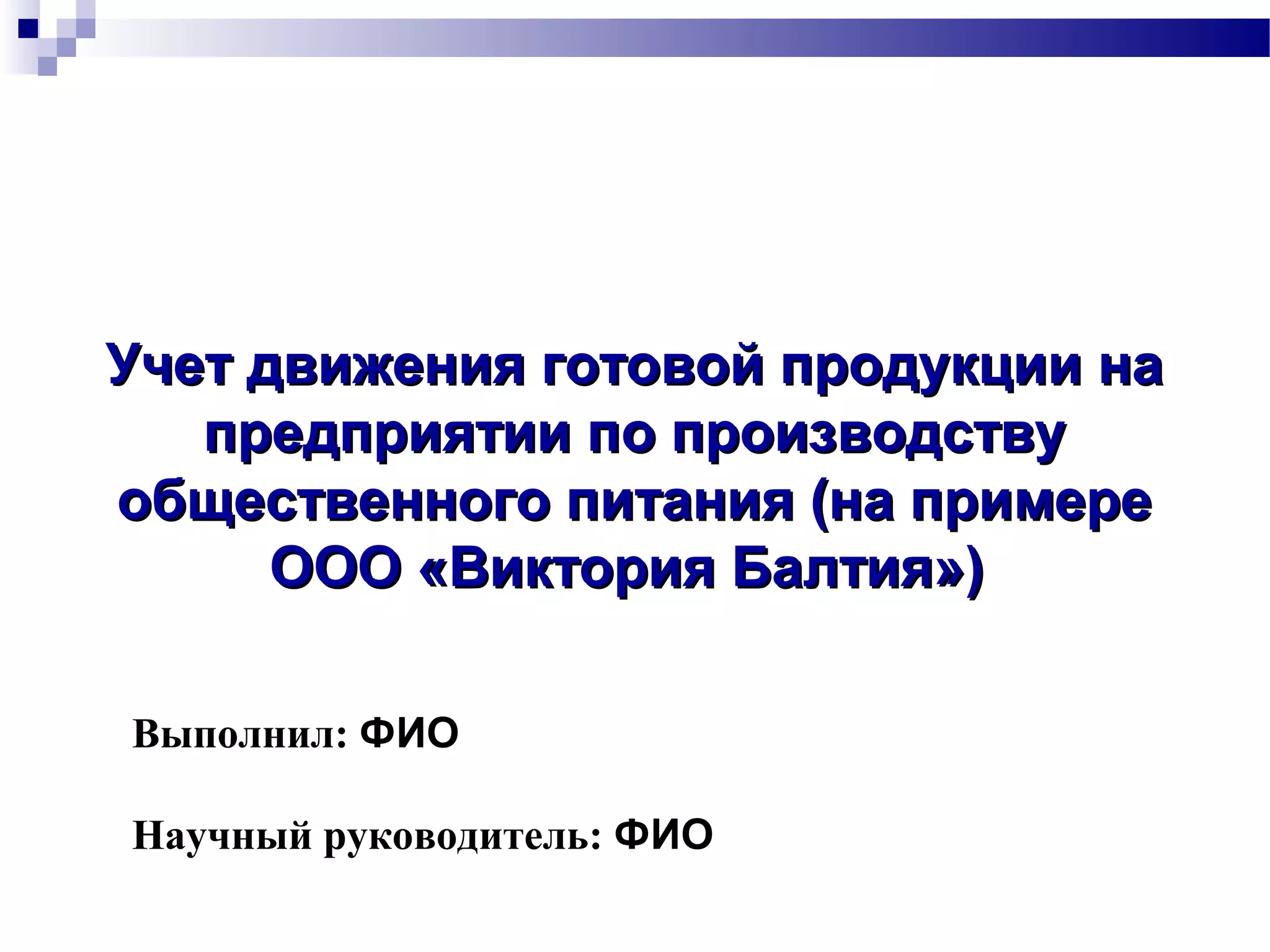 Учет движения готовой продукции на предприятии по производству общественного питания (на примере ООО «Виктория Балтия»)

Выполнил: ФИО

Научный руководитель: ФИО